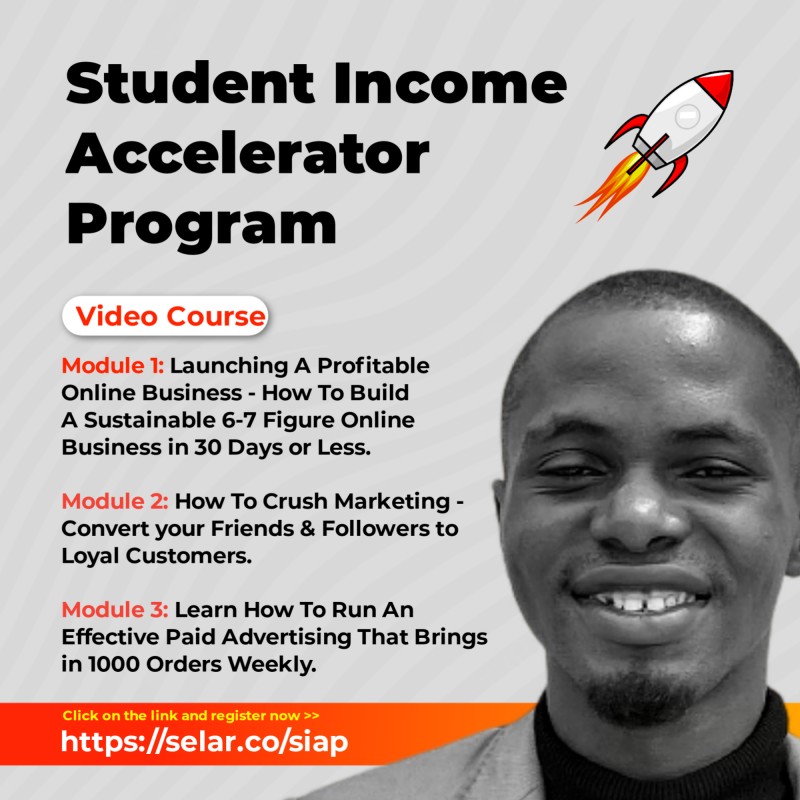 Student Income Accelerator Program

Video Course

Module 1: Launching A Profitable Online Business - How To Build A Sustainable 6-7 Figure Online Business in 30 Days or Less.

Module 2: How To Crush Marketing - Convert your Friends & Followers to Loyal Customers.

Module 3: Learn How To Run An Effective Paid Advertising That Brings in 1000 Orders Weekly.

Click on the link and register now >>
https://selar.co/siap